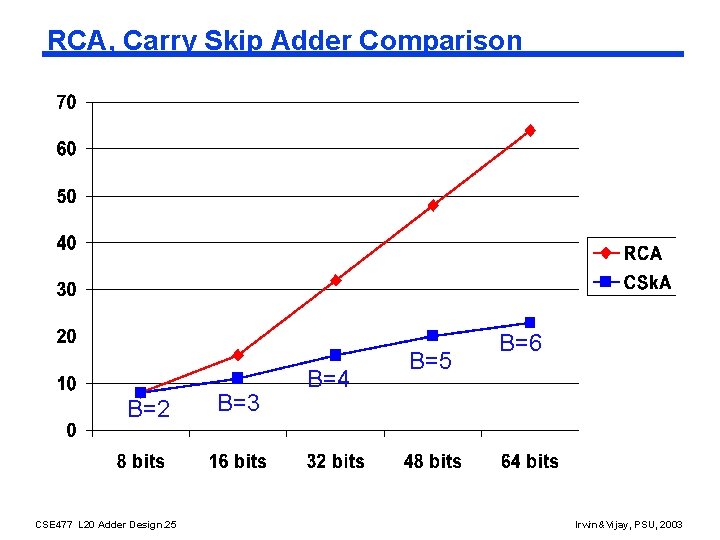 RCA, Carry Skip Adder Comparison

70
60
50
40
30
20
10
0

RCA
CSkA

B=2
B=3
B=4
B=5
B=6

8 bits
16 bits
32 bits
48 bits
64 bits

CSE477 L20 Adder Design.25

Irwin&Vijay, PSU, 2003